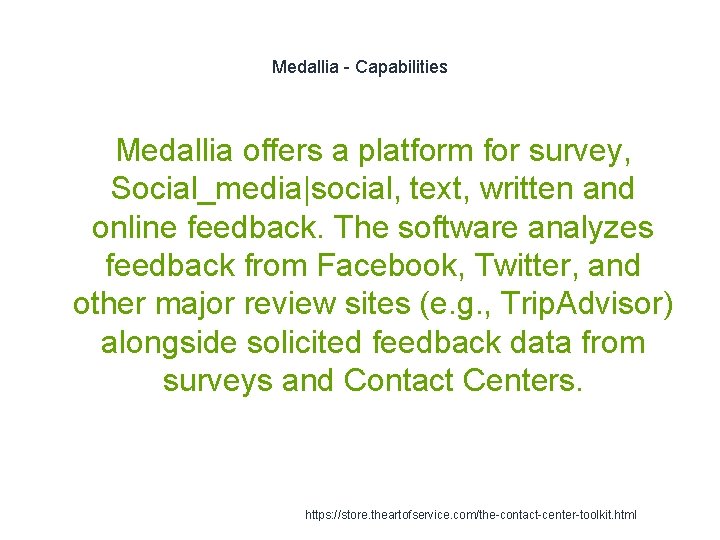 Medallia - Capabilities

Medallia offers a platform for survey, Social_media|social, text, written and online feedback. The software analyzes feedback from Facebook, Twitter, and other major review sites (e.g., TripAdvisor) alongside solicited feedback data from surveys and Contact Centers.

https://store.theartofservice.com/the-contact-center-toolkit.html